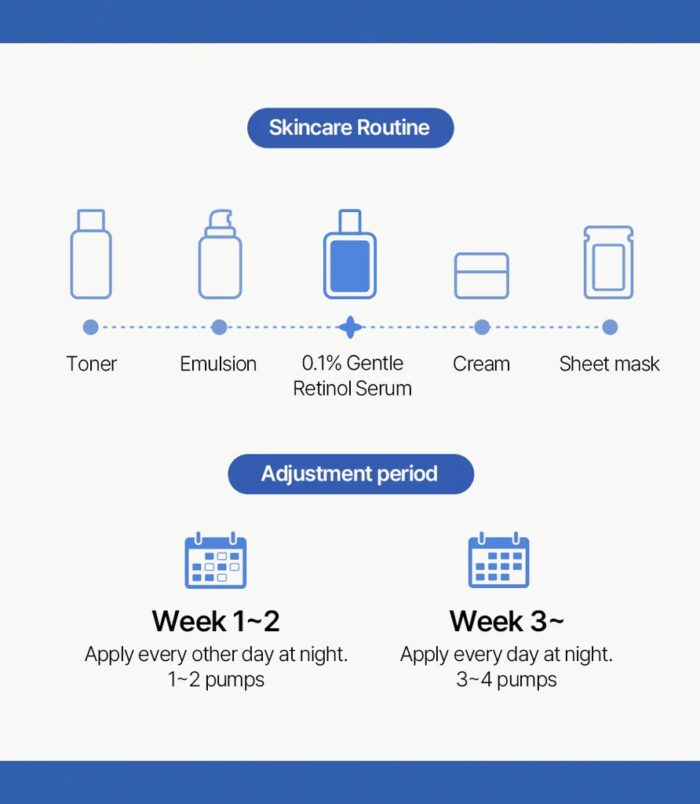 Skincare Routine

Toner

Emulsion

0.1% Gentle Retinol Serum

Cream

Sheet mask

Adjustment period

Week 1~2
Apply every other day at night.
1~2 pumps

Week 3~
Apply every day at night.
3~4 pumps